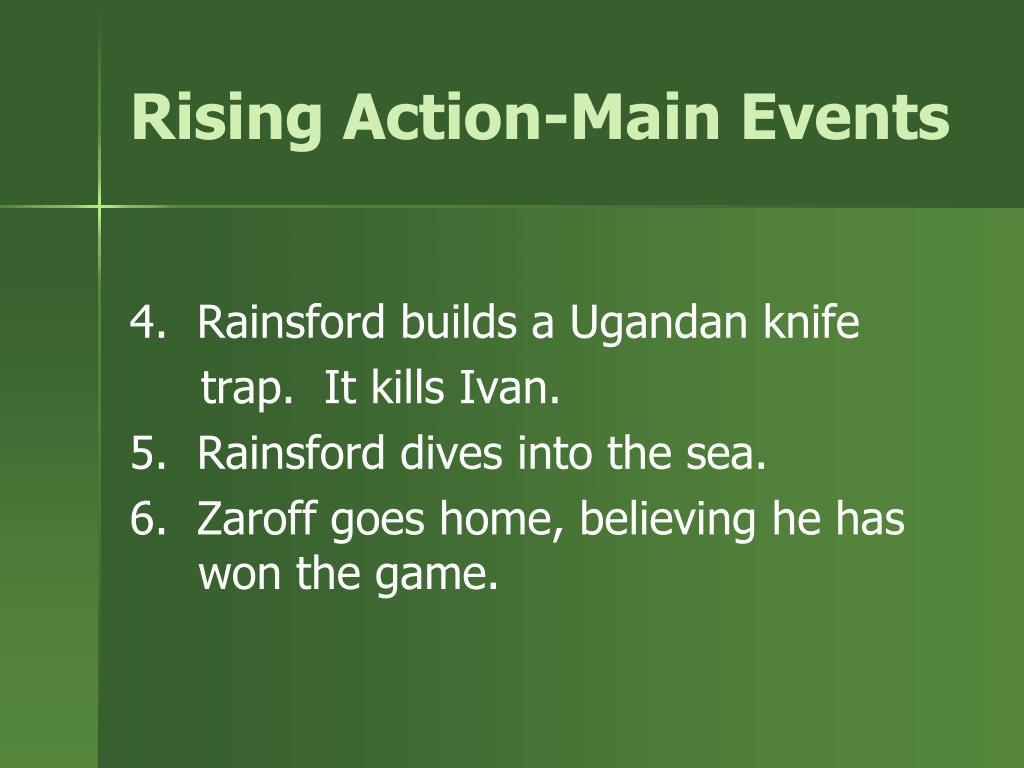 Rising Action-Main Events

4. Rainsford builds a Ugandan knife trap. It kills Ivan.
5. Rainsford dives into the sea.
6. Zaroff goes home, believing he has won the game.